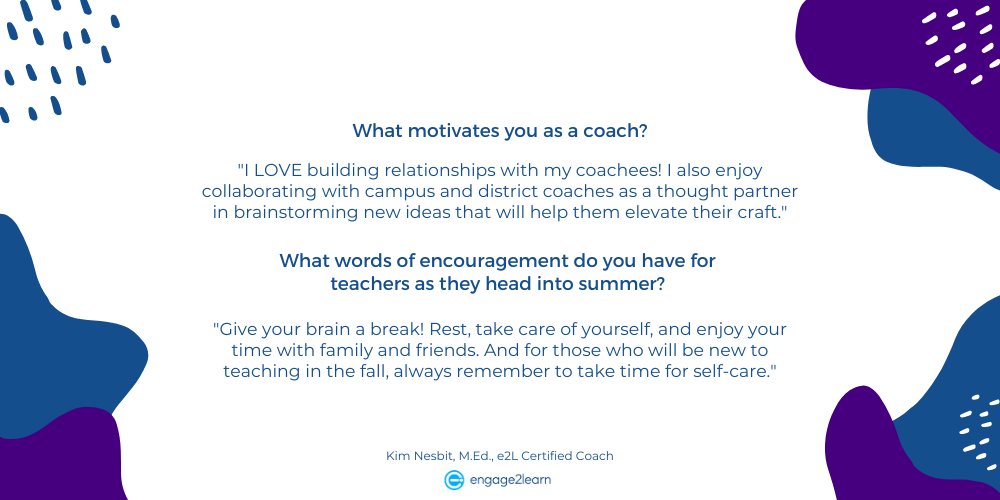 What motivates you as a coach?

"I LOVE building relationships with my coachees! I also enjoy collaborating with campus and district coaches as a thought partner in brainstorming new ideas that will help them elevate their craft."

What words of encouragement do you have for teachers as they head into summer?

"Give your brain a break! Rest, take care of yourself, and enjoy your time with family and friends. And for those who will be new to teaching in the fall, always remember to take time for self-care."

Kim Nesbit, M.Ed., e2L Certified Coach

engage2learn